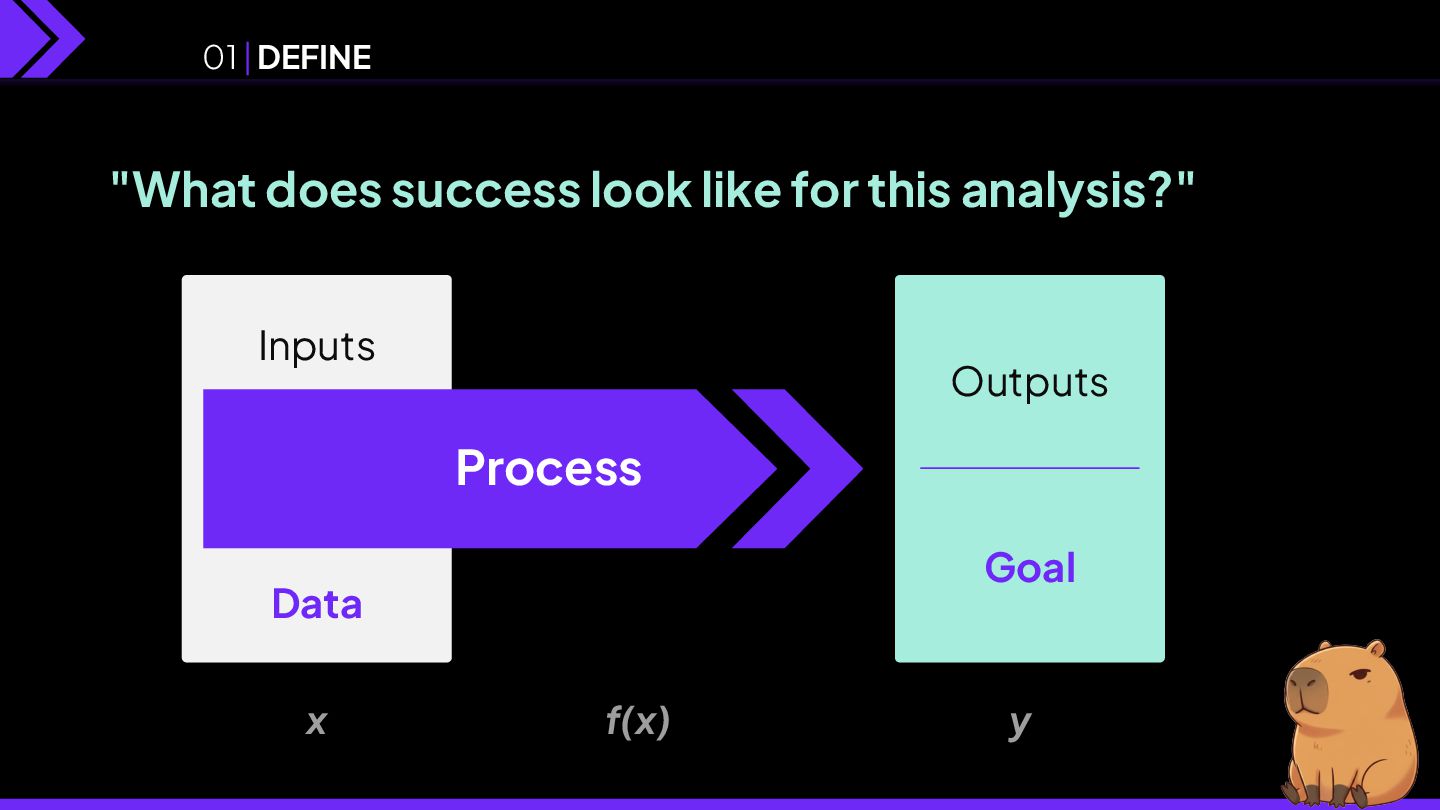 01 | DEFINE

"What does success look like for this analysis?"

Inputs

Process

Data

Outputs

Goal

$x$

$f(x)$

$y$